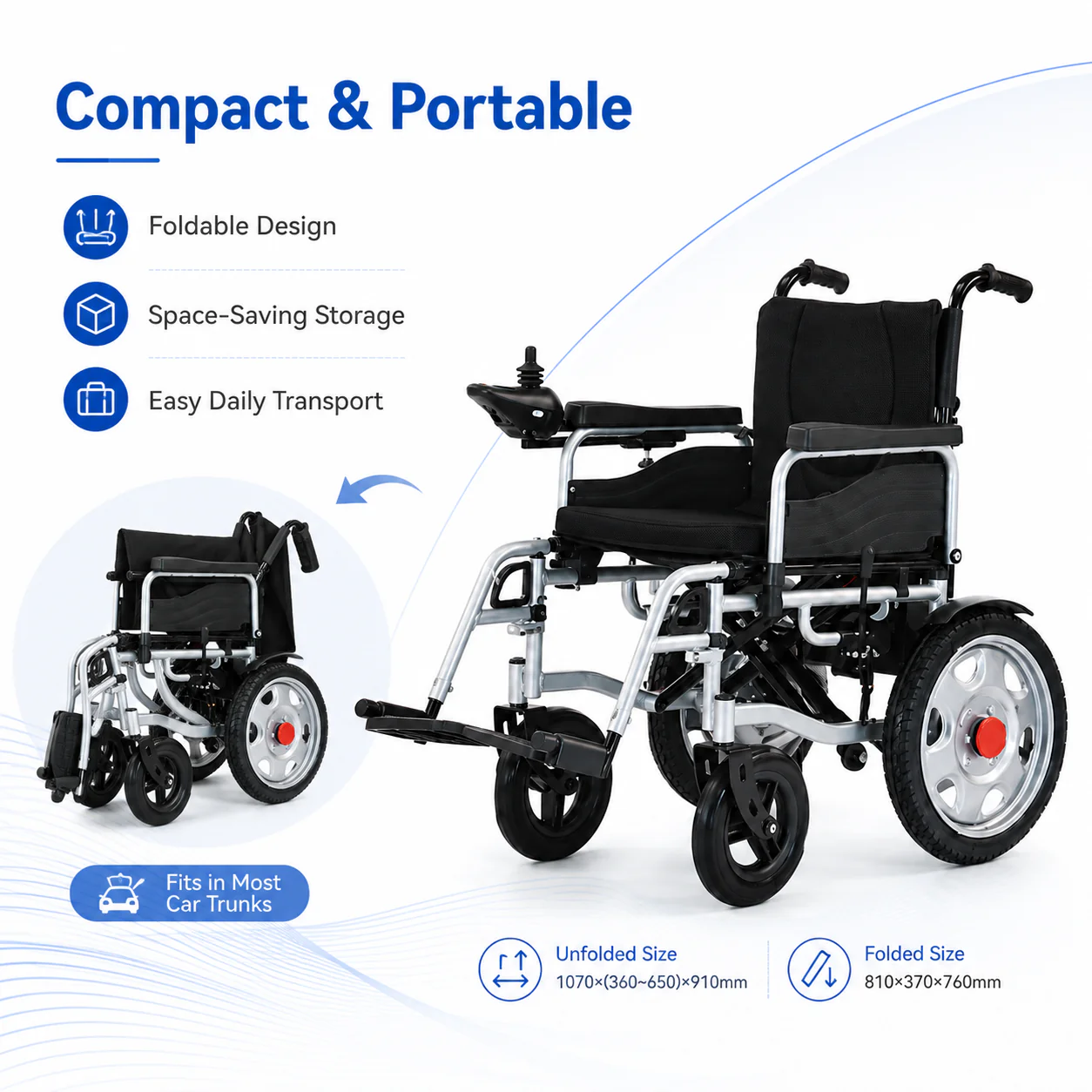 Compact & Portable

Foldable Design

Space-Saving Storage

Easy Daily Transport

Fits in Most Car Trunks

Unfolded Size
1070×(360~650)×910mm

Folded Size
810×370×760mm